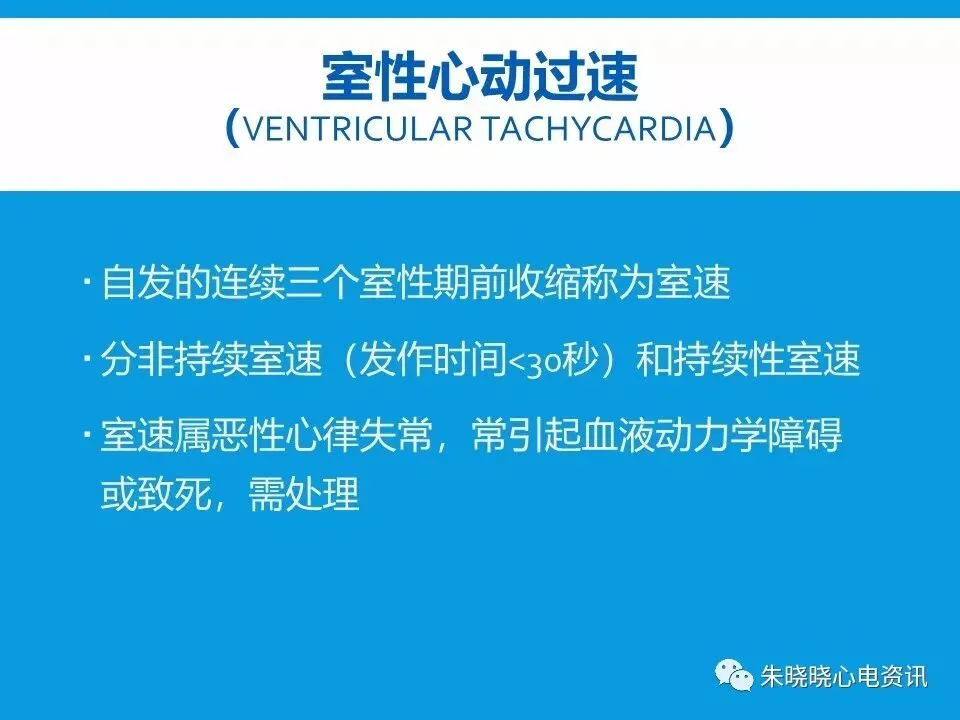 室性心动过速
（VENTRICULAR TACHYCARDIA）

· 自发的连续三个室性期前收缩称为室速

· 分非持续室速（发作时间<30秒）和持续性室速

· 室速属恶性心律失常，常引起血液动力学障碍或致死，需处理

朱晓晓心电资讯